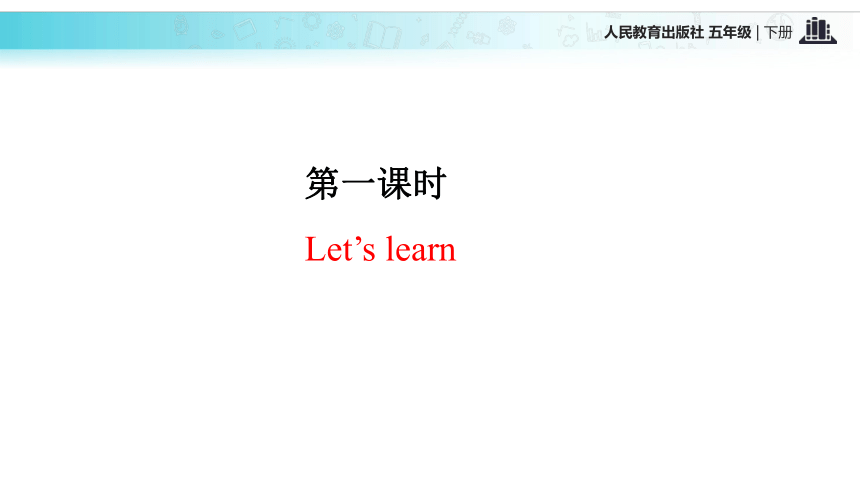 人民教育出版社 五年级 | 下册

第一课时

Let’s learn